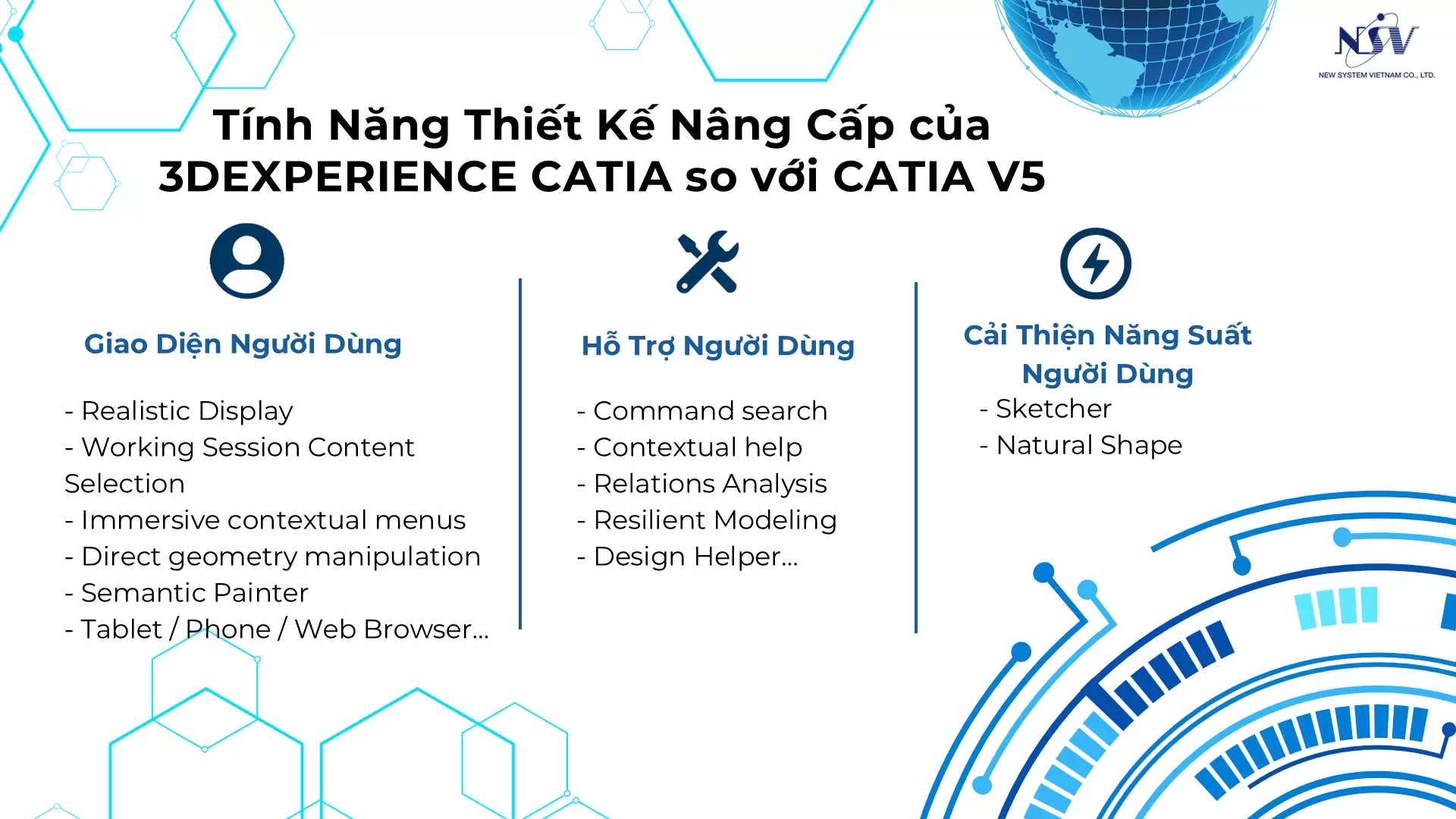 NSV
NEW SYSTEM VIETNAM CO., LTD.

Tính Năng Thiết Kế Nâng Cấp của 3DEXPERIENCE CATIA so với CATIA V5

Giao Diện Người Dùng

- Realistic Display
- Working Session Content Selection
- Immersive contextual menus
- Direct geometry manipulation
- Semantic Painter
- Tablet / Phone / Web Browser...

Hỗ Trợ Người Dùng

- Command search
- Contextual help
- Relations Analysis
- Resilient Modeling
- Design Helper...

Cải Thiện Năng Suất Người Dùng

- Sketcher
- Natural Shape